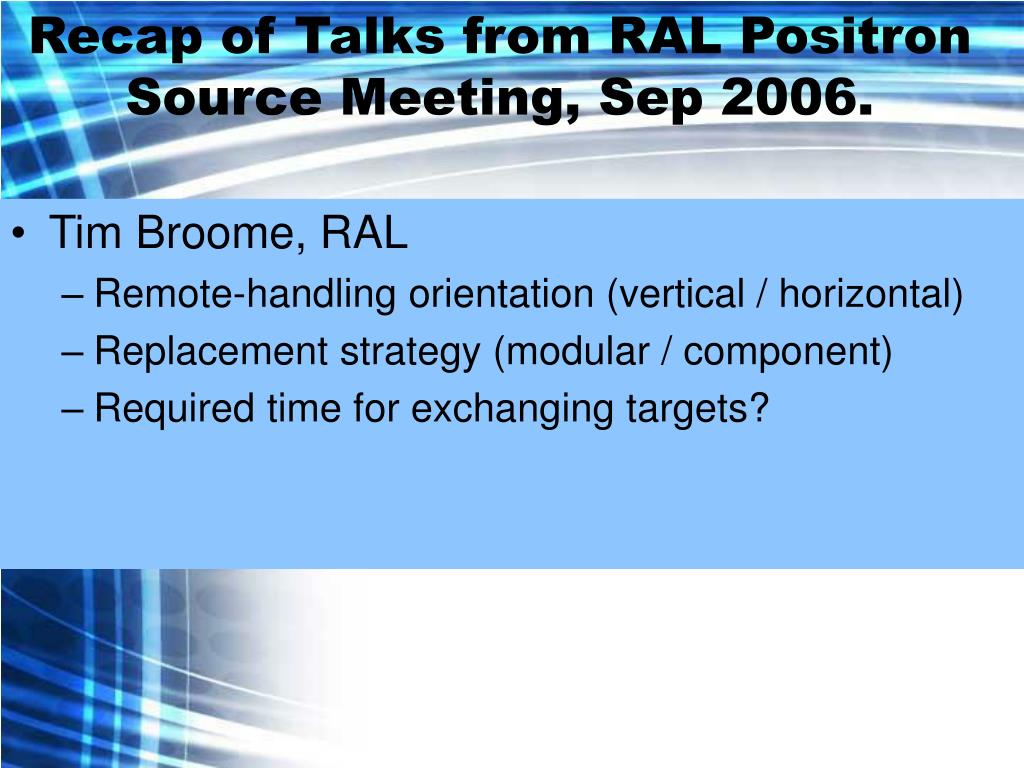 Recap of Talks from RAL Positron Source Meeting, Sep 2006.

• Tim Broome, RAL
– Remote-handling orientation (vertical / horizontal)
– Replacement strategy (modular / component)
– Required time for exchanging targets?